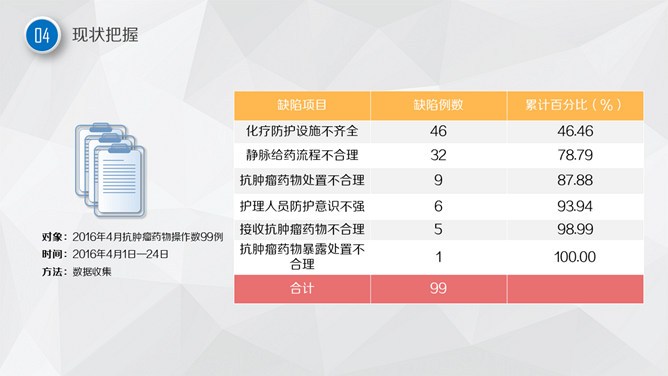 04 现状把握

对象：2016年4月抗肿瘤药物操作数99例
时间：2016年4月1日—24日
方法：数据收集

| 缺陷项目 | 缺陷例数 | 累计百分比（%） |
|---|---|---|
| 化疗防护设施不齐全 | 46 | 46.46 |
| 静脉给药流程不合理 | 32 | 78.79 |
| 抗肿瘤药物处置不合理 | 9 | 87.88 |
| 护理人员防护意识不强 | 6 | 93.94 |
| 接收抗肿瘤药物不合理 | 5 | 98.99 |
| 抗肿瘤药物暴露处置不合理 | 1 | 100.00 |
| 合计 | 99 | |